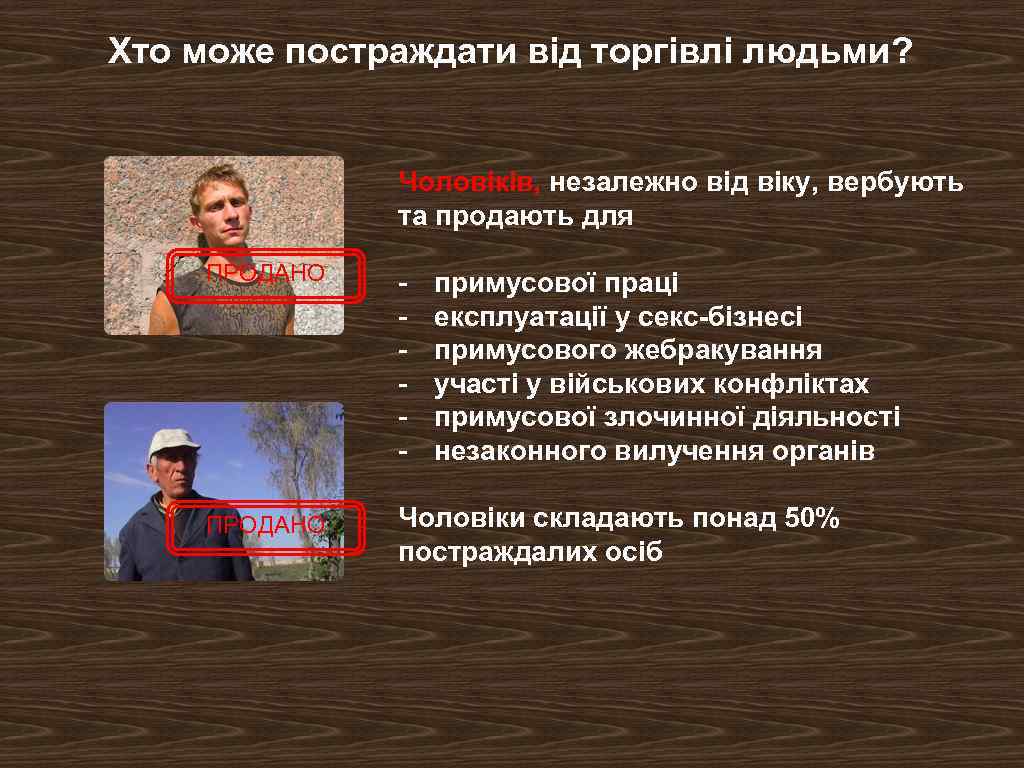 Хто може постраждати від торгівлі людьми?

ПРОДАНО

ПРОДАНО

Чоловіків, незалежно від віку, вербують та продають для

- примусової праці
- експлуатації у секс-бізнесі
- примусового жебракування
- участі у військових конфліктах
- примусової злочинної діяльності
- незаконного вилучення органів

Чоловіки складають понад 50% постраждалих осіб